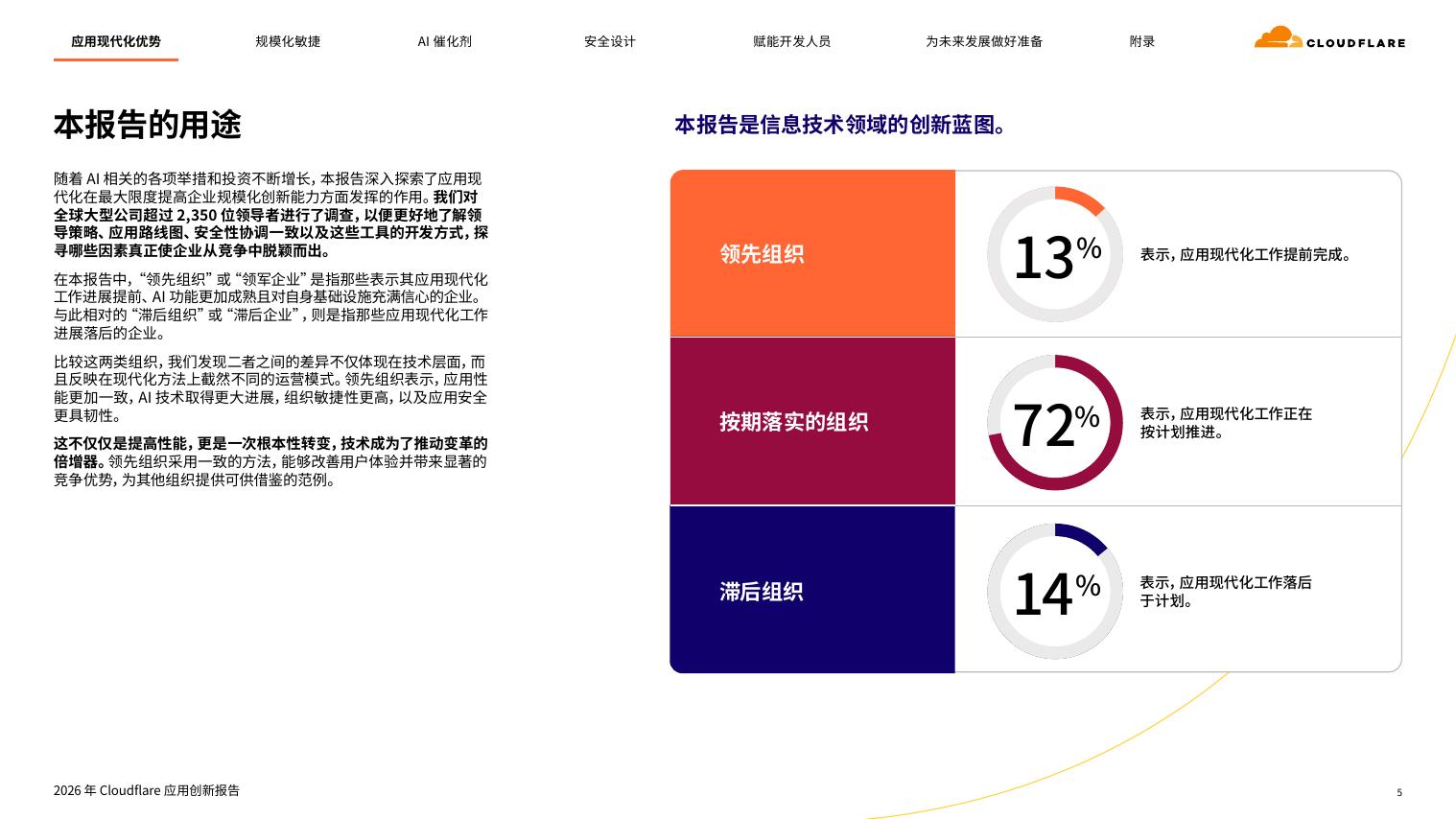 应用现代化优势　规模化敏捷　AI 催化剂　安全设计　赋能开发人员　为未来发展做好准备　附录

CLOUDFLARE

本报告的用途

随着 AI 相关的各项举措和投资不断增长，本报告深入探索了应用现代化在最大限度提高企业规模化创新能力方面发挥的作用。我们对全球大型公司超过 2,350 位领导者进行了调查，以便更好地了解领导策略、应用路线图、安全性协调一致以及这些工具的开发方式，探寻哪些因素真正使企业从竞争中脱颖而出。

在本报告中，“领先组织” 或 “领军企业” 是指那些表示其应用现代化工作进展提前、AI 功能更加成熟且对自身基础设施充满信心的企业。与此相对的 “滞后组织” 或 “滞后企业”，则是指那些应用现代化工作进展落后的企业。

比较这两类组织，我们发现二者之间的差异不仅体现在技术层面，而且反映在现代化方法上截然不同的运营模式。领先组织表示，应用性能更加一致，AI 技术取得更大进展，组织敏捷性更高，以及应用安全更具韧性。

这不仅仅是提高性能，更是一次根本性转变，技术成为了推动变革的倍增器。领先组织采用一致的方法，能够改善用户体验并带来显著的竞争优势，为其他组织提供可供借鉴的范例。

本报告是信息技术领域的创新蓝图。

领先组织
13%
表示，应用现代化工作提前完成。

按期落实的组织
72%
表示，应用现代化工作正在按计划推进。

滞后组织
14%
表示，应用现代化工作落后于计划。

2026 年 Cloudflare 应用创新报告

5